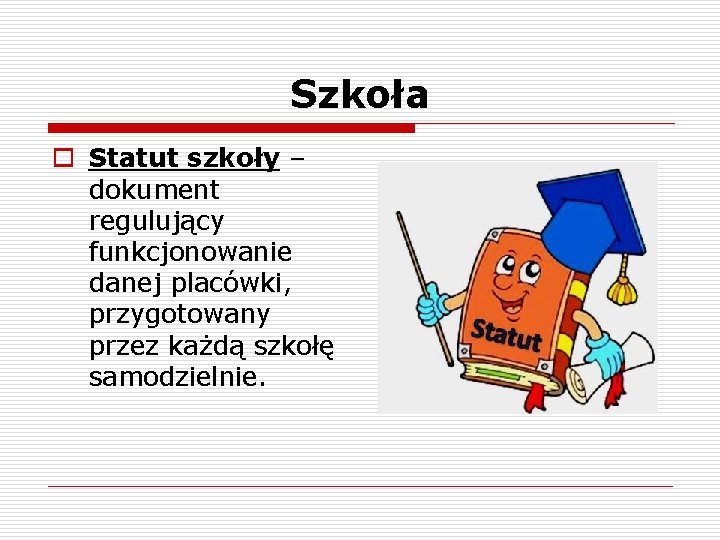 Szkoła

Statut szkoły – dokument regulujący funkcjonowanie danej placówki, przygotowany przez każdą szkołę samodzielnie.

Statut